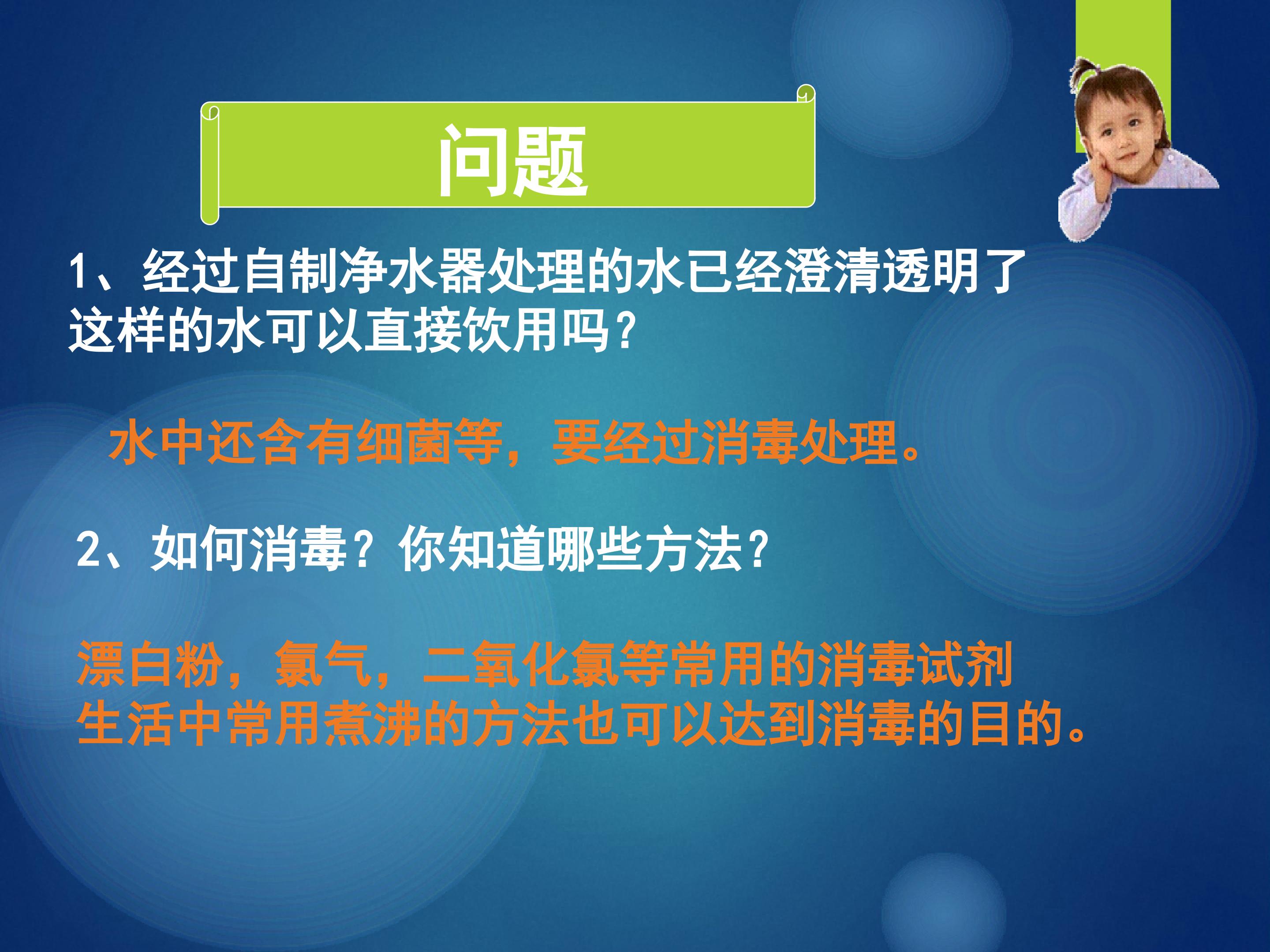 问题

1、经过自制净水器处理的水已经澄清透明了这样的水可以直接饮用吗？

水中还含有细菌等，要经过消毒处理。

2、如何消毒？你知道哪些方法？

漂白粉，氯气，二氧化氯等常用的消毒试剂
生活中常用煮沸的方法也可以达到消毒的目的。